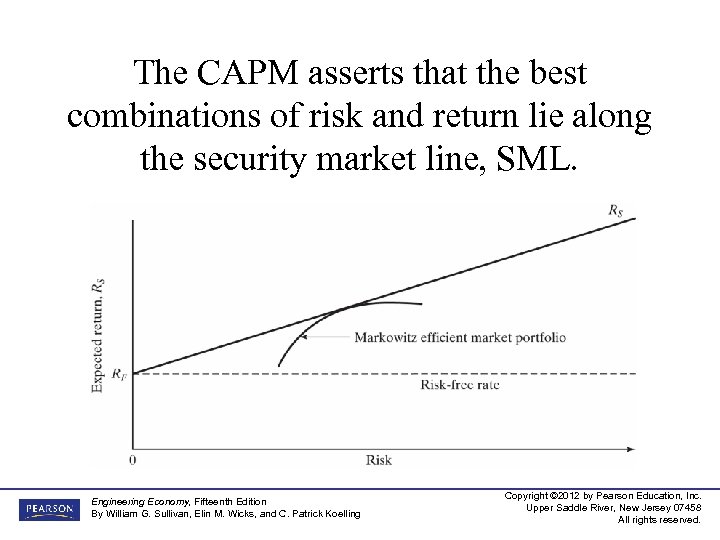 The CAPM asserts that the best combinations of risk and return lie along the security market line, SML.

$R_S$

Expected return, $R_S$

Markowitz efficient market portfolio

$R_F$

Risk-free rate

0

Risk

PEARSON

Engineering Economy, Fifteenth Edition
By William G. Sullivan, Elin M. Wicks, and C. Patrick Koelling

Copyright ©2012 by Pearson Education, Inc.
Upper Saddle River, New Jersey 07458
All rights reserved.